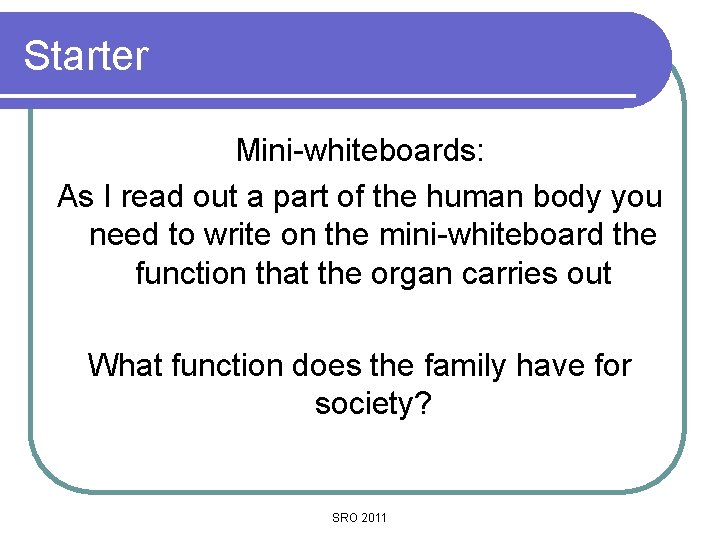 Starter

Mini-whiteboards:

As I read out a part of the human body you need to write on the mini-whiteboard the function that the organ carries out

What function does the family have for society?

SRO 2011